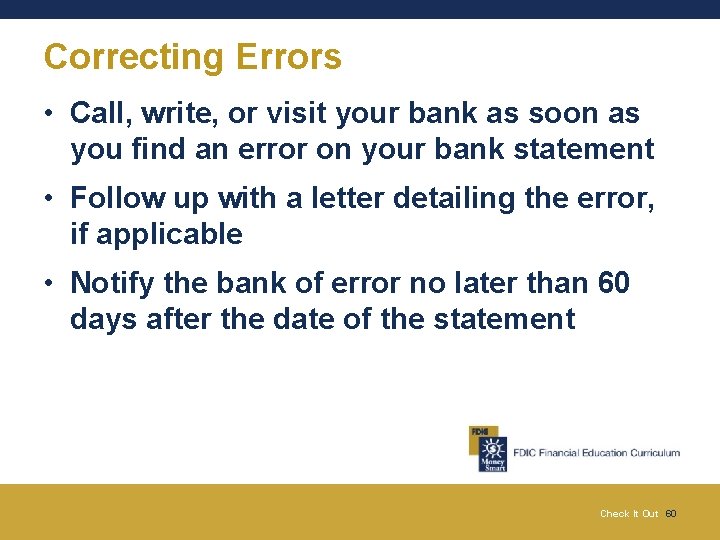 Correcting Errors

• Call, write, or visit your bank as soon as you find an error on your bank statement

• Follow up with a letter detailing the error, if applicable

• Notify the bank of error no later than 60 days after the date of the statement

FDIC

Money Smart

FDIC Financial Education Curriculum

Check It Out 60